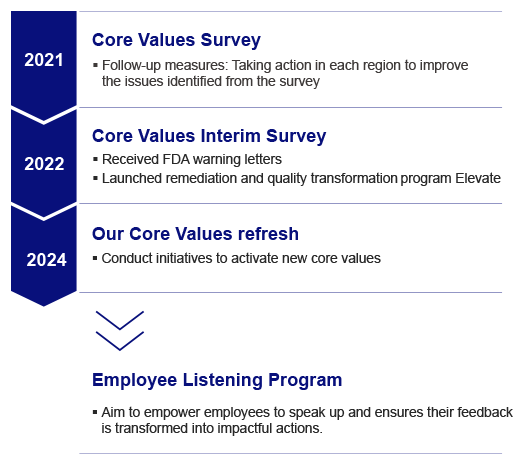 2021

Core Values Survey

▪ Follow-up measures: Taking action in each region to improve the issues identified from the survey

2022

Core Values Interim Survey

▪ Received FDA warning letters
▪ Launched remediation and quality transformation program Elevate

2024

Our Core Values refresh

▪ Conduct initiatives to activate new core values

Employee Listening Program

▪ Aim to empower employees to speak up and ensures their feedback is transformed into impactful actions.